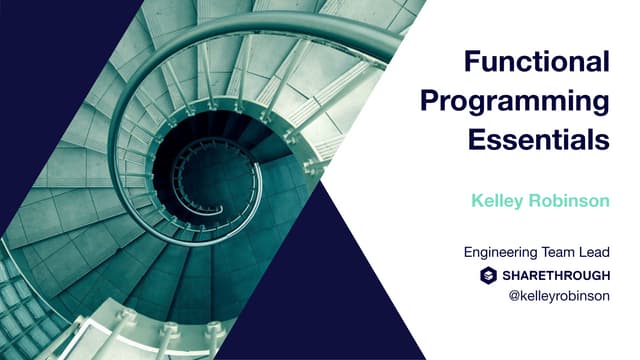 Functional Programming Essentials

Kelley Robinson

Engineering Team Lead

SHARETHROUGH

@kelleyrobinson